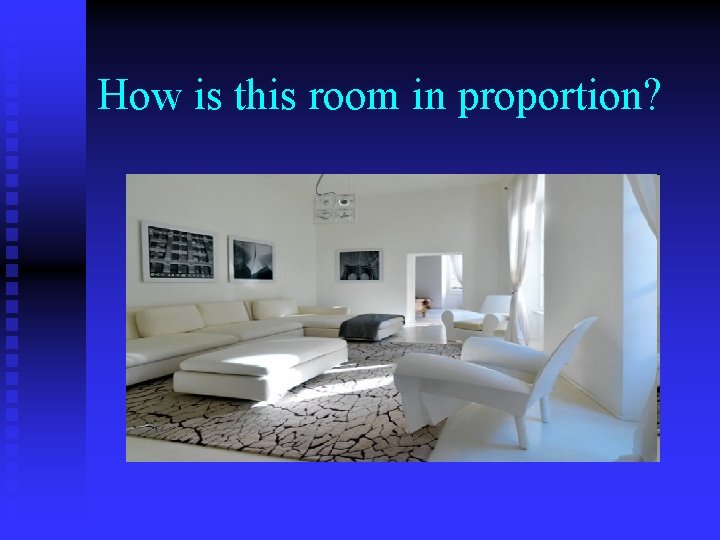 How is this room in proportion?